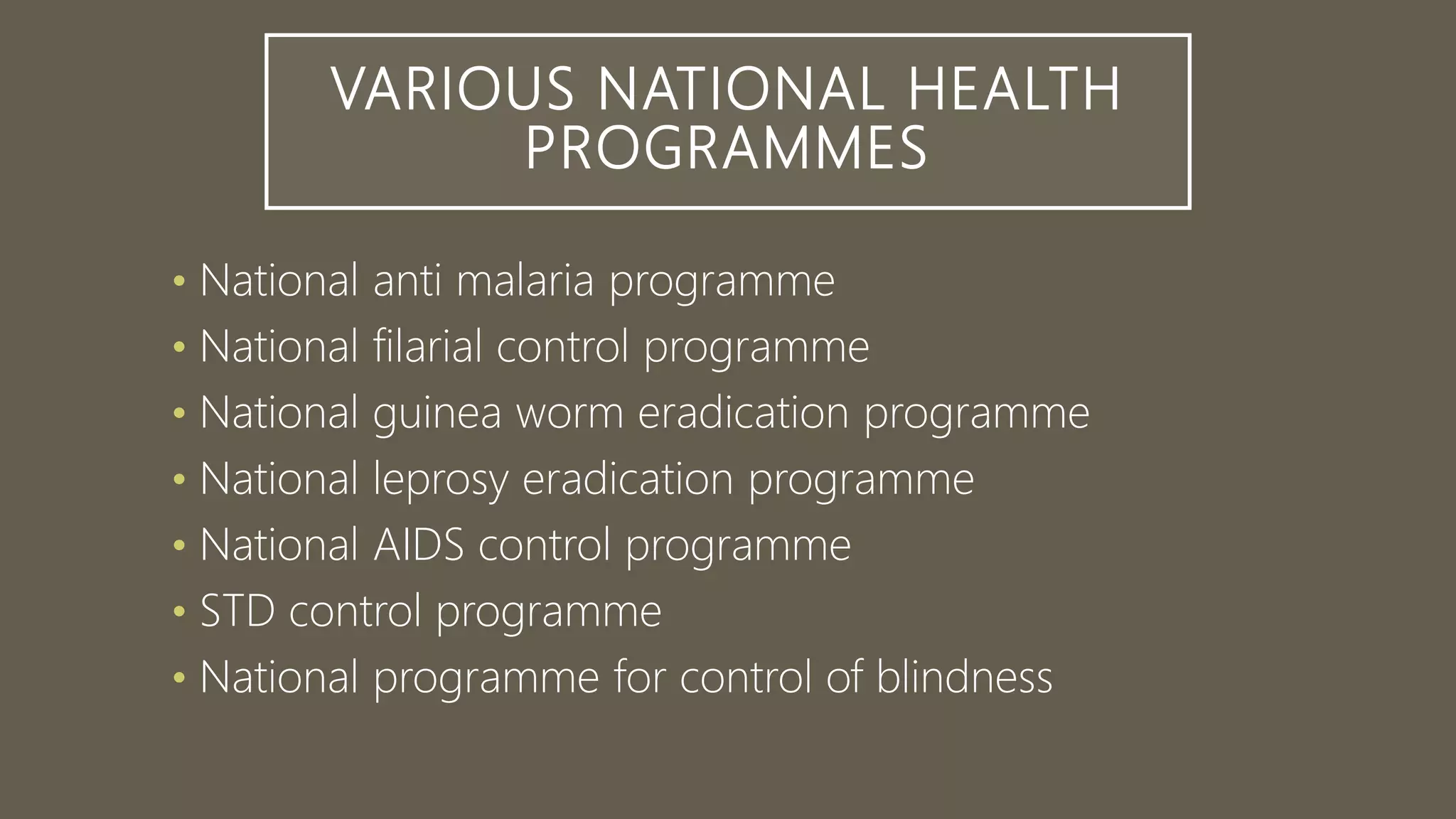 VARIOUS NATIONAL HEALTH PROGRAMMES

• National anti malaria programme
• National filarial control programme
• National guinea worm eradication programme
• National leprosy eradication programme
• National AIDS control programme
• STD control programme
• National programme for control of blindness